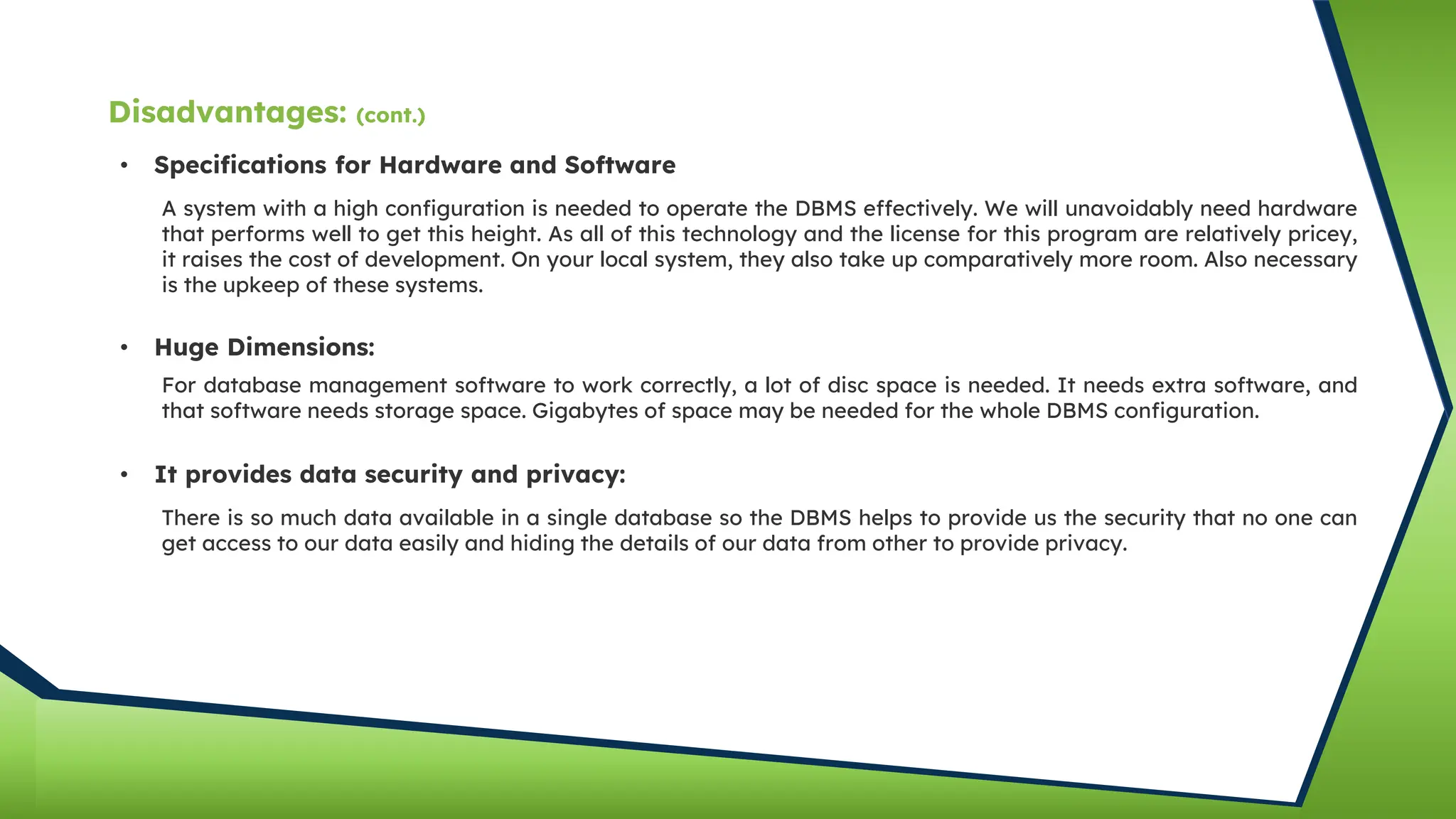 Disadvantages: (cont.)

• Specifications for Hardware and Software

A system with a high configuration is needed to operate the DBMS effectively. We will unavoidably need hardware that performs well to get this height. As all of this technology and the license for this program are relatively pricey, it raises the cost of development. On your local system, they also take up comparatively more room. Also necessary is the upkeep of these systems.

• Huge Dimensions:

For database management software to work correctly, a lot of disc space is needed. It needs extra software, and that software needs storage space. Gigabytes of space may be needed for the whole DBMS configuration.

• It provides data security and privacy:

There is so much data available in a single database so the DBMS helps to provide us the security that no one can get access to our data easily and hiding the details of our data from other to provide privacy.